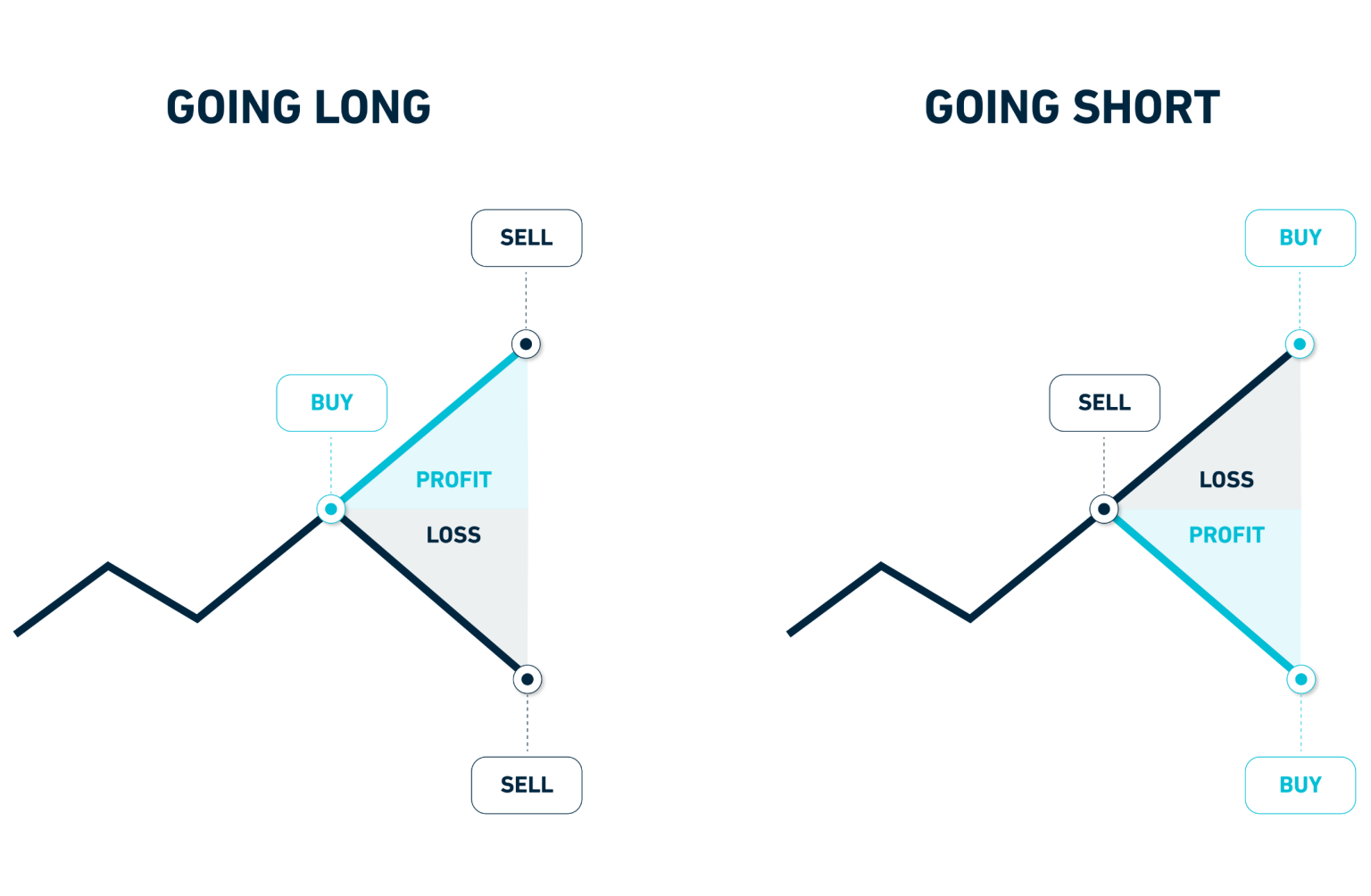 GOING LONG

SELL

BUY

PROFIT

LOSS

SELL

GOING SHORT

BUY

SELL

LOSS

PROFIT

BUY